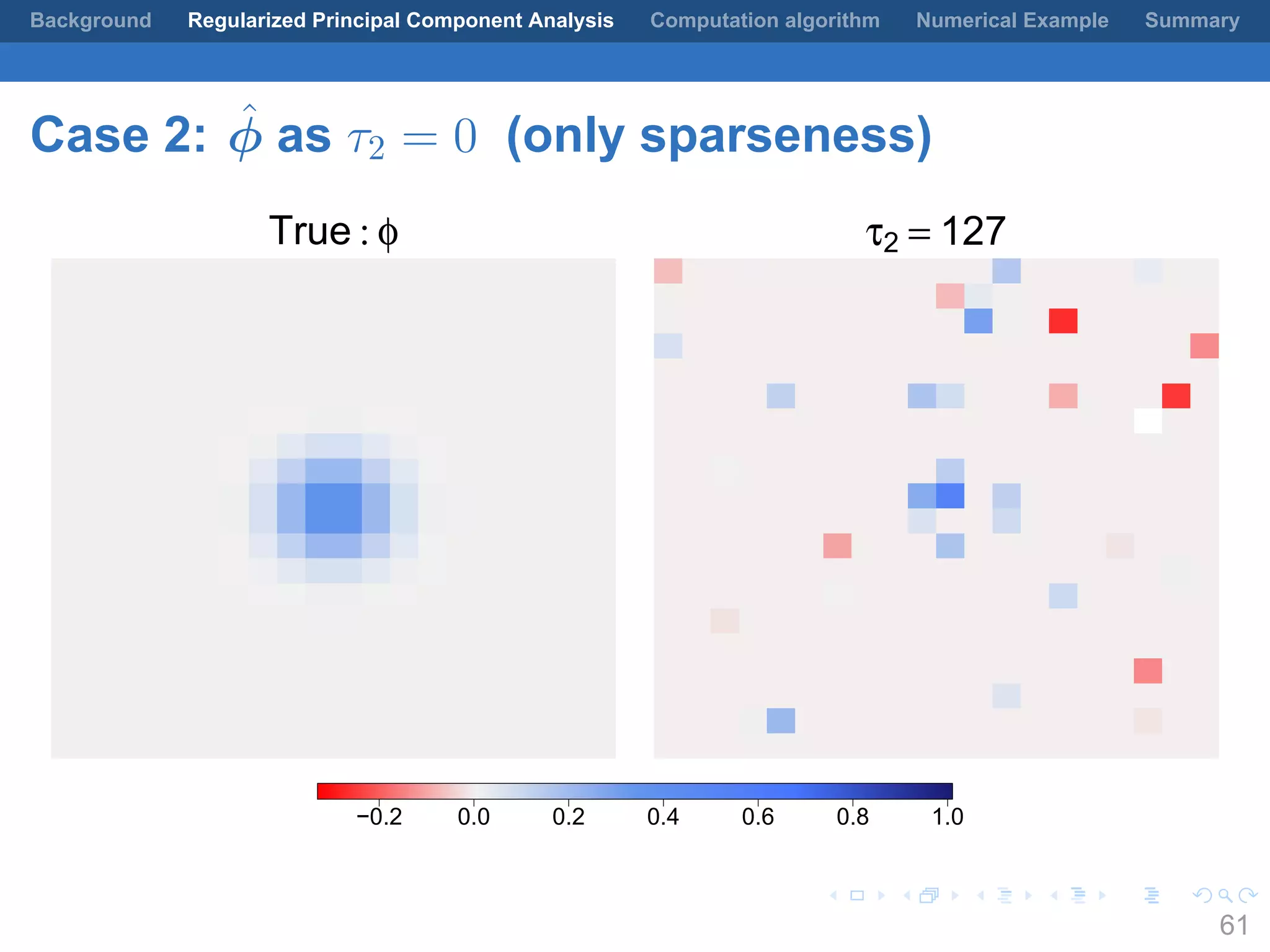 Background Regularized Principal Component Analysis Computation algorithm Numerical Example Summary

Case 2: $\hat{\phi}$ as $\tau_2 = 0$ (only sparseness)

True : $\phi$

$\tau_2 = 127$

−0.2 0.0 0.2 0.4 0.6 0.8 1.0

61